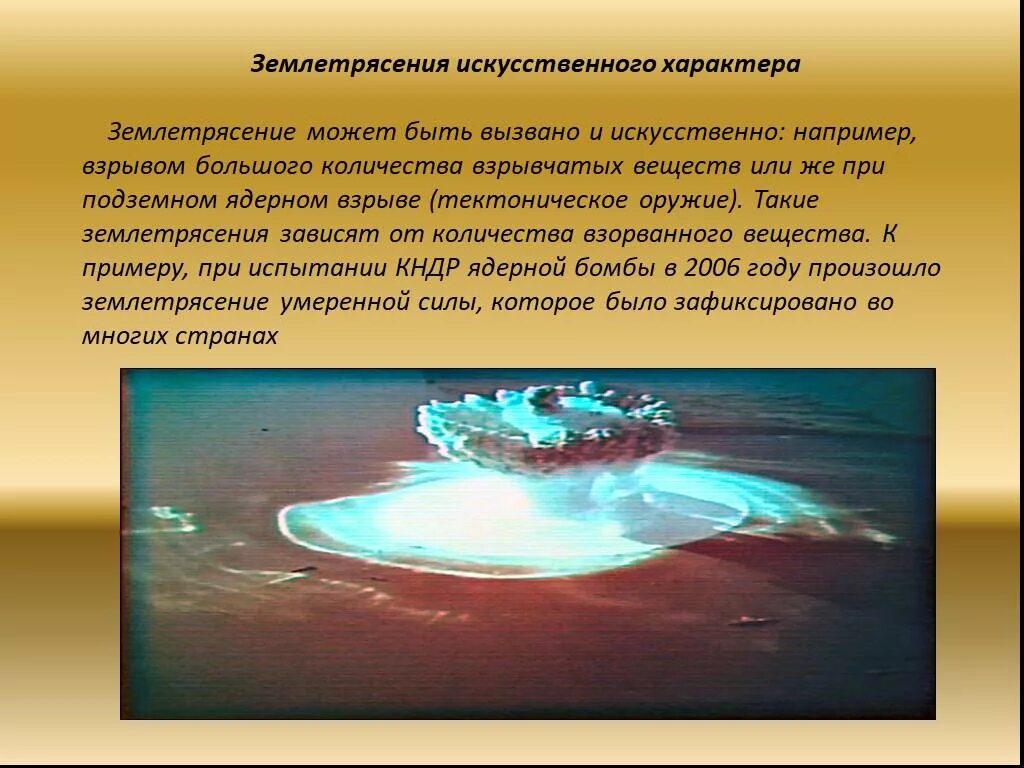 Землетрясения искусственного характера

Землетрясение может быть вызвано и искусственно: например, взрывом большого количества взрывчатых веществ или же при подземном ядерном взрыве (тектоническое оружие). Такие землетрясения зависят от количества взорванного вещества. К примеру, при испытании КНДР ядерной бомбы в 2006 году произошло землетрясение умеренной силы, которое было зафиксировано во многих странах